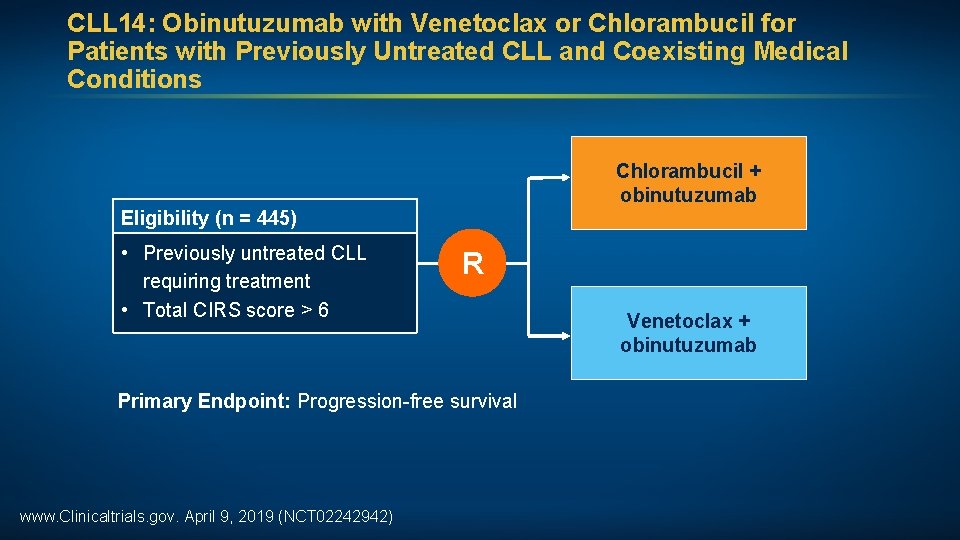 CLL14: Obinutuzumab with Venetoclax or Chlorambucil for Patients with Previously Untreated CLL and Coexisting Medical Conditions

Eligibility (n = 445)

• Previously untreated CLL requiring treatment
• Total CIRS score > 6

R

Chlorambucil + obinutuzumab

Venetoclax + obinutuzumab

Primary Endpoint: Progression-free survival

www.Clinicaltrials.gov. April 9, 2019 (NCT02242942)